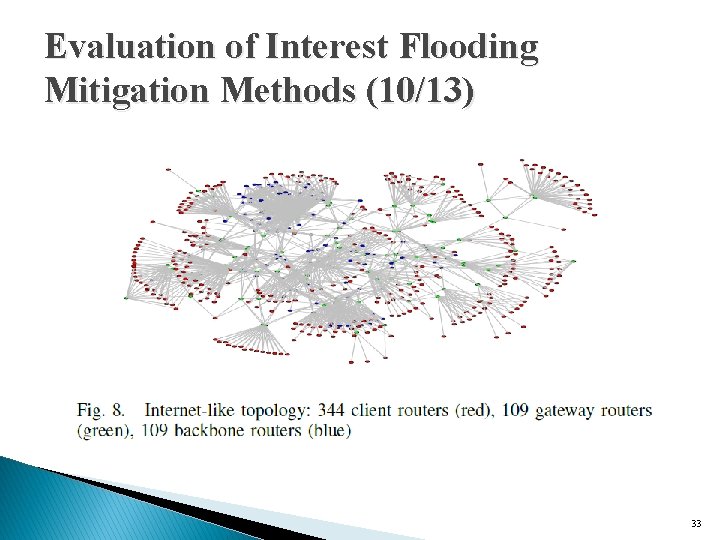 Evaluation of Interest Flooding Mitigation Methods (10/13)

Fig. 8. Internet-like topology: 344 client routers (red), 109 gateway routers (green), 109 backbone routers (blue)

33